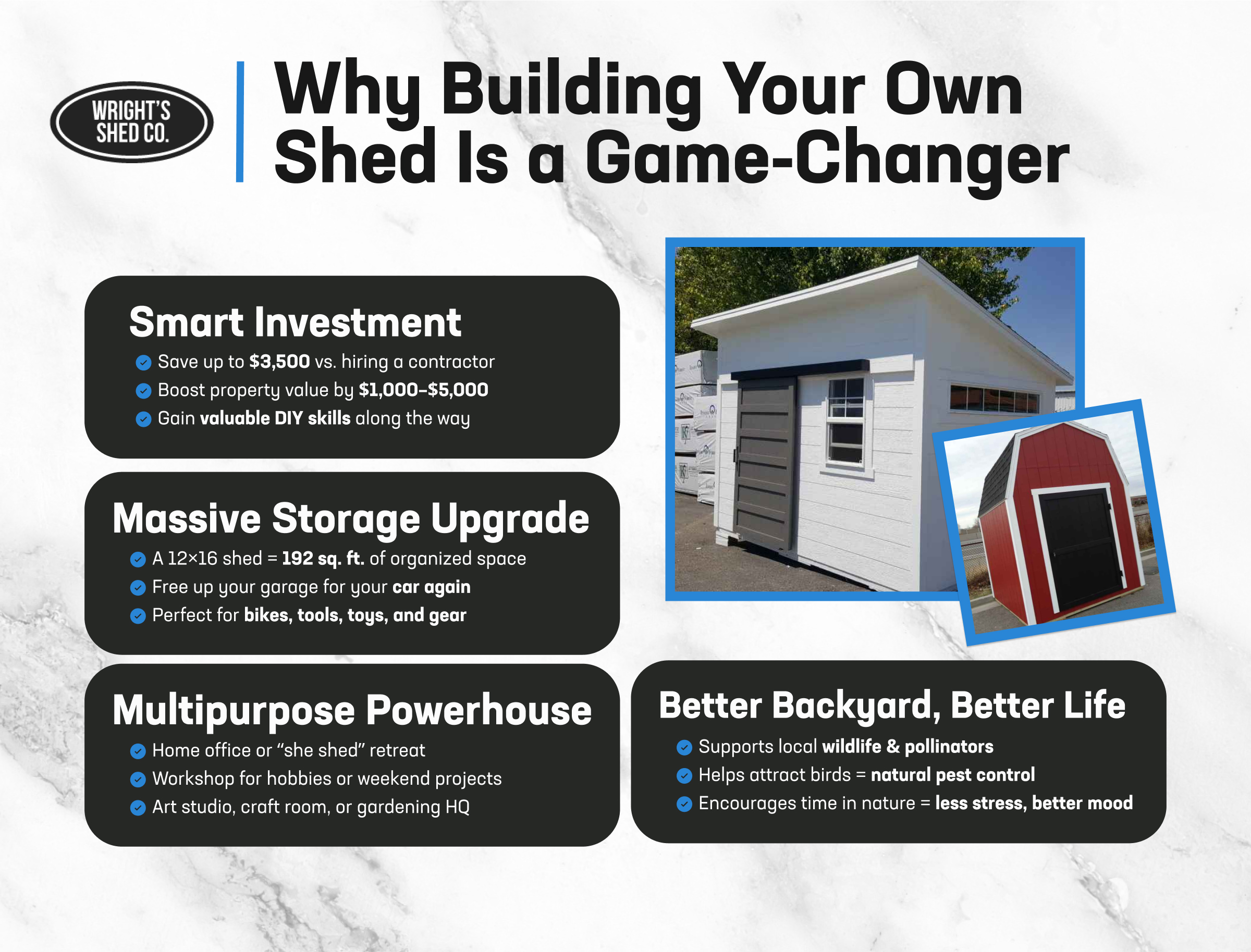 WRIGHT'S SHED CO.

Why Building Your Own Shed Is a Game-Changer

Smart Investment
Save up to $3,500 vs. hiring a contractor
Boost property value by $1,000–$5,000
Gain valuable DIY skills along the way

Massive Storage Upgrade
A 12×16 shed = 192 sq. ft. of organized space
Free up your garage for your car again
Perfect for bikes, tools, toys, and gear

Multipurpose Powerhouse
Home office or "she shed" retreat
Workshop for hobbies or weekend projects
Art studio, craft room, or gardening HQ

Better Backyard, Better Life
Supports local wildlife & pollinators
Helps attract birds = natural pest control
Encourages time in nature = less stress, better mood